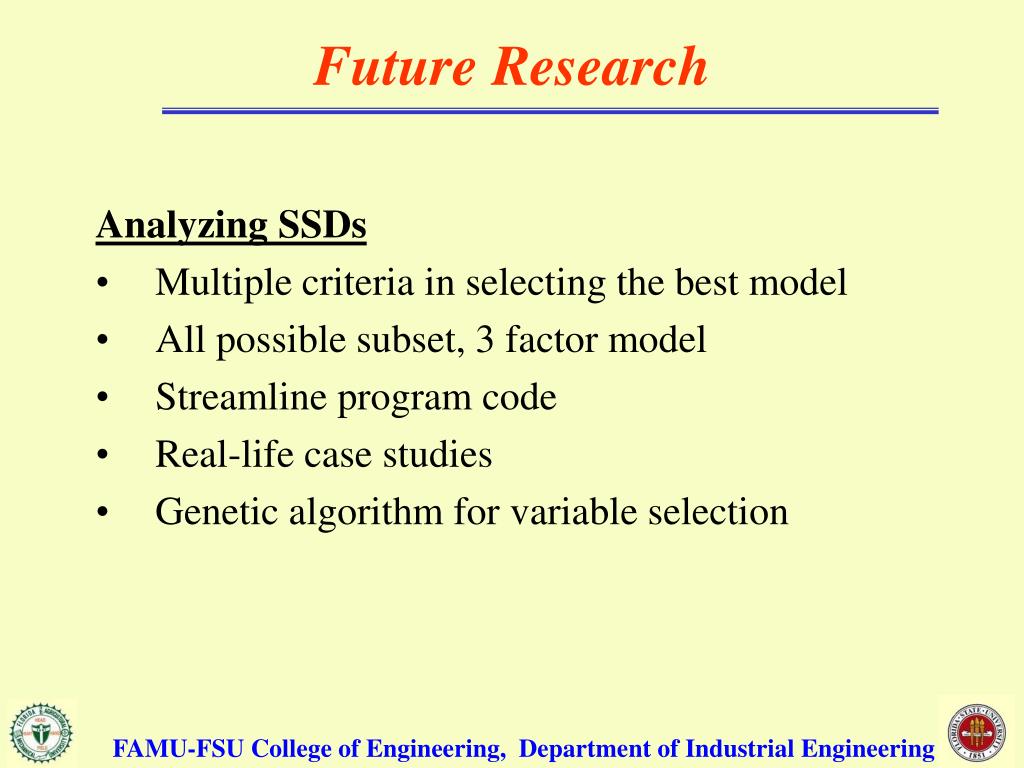 Future Research

Analyzing SSDs
• Multiple criteria in selecting the best model
• All possible subset, 3 factor model
• Streamline program code
• Real-life case studies
• Genetic algorithm for variable selection

FAMU-FSU College of Engineering, Department of Industrial Engineering